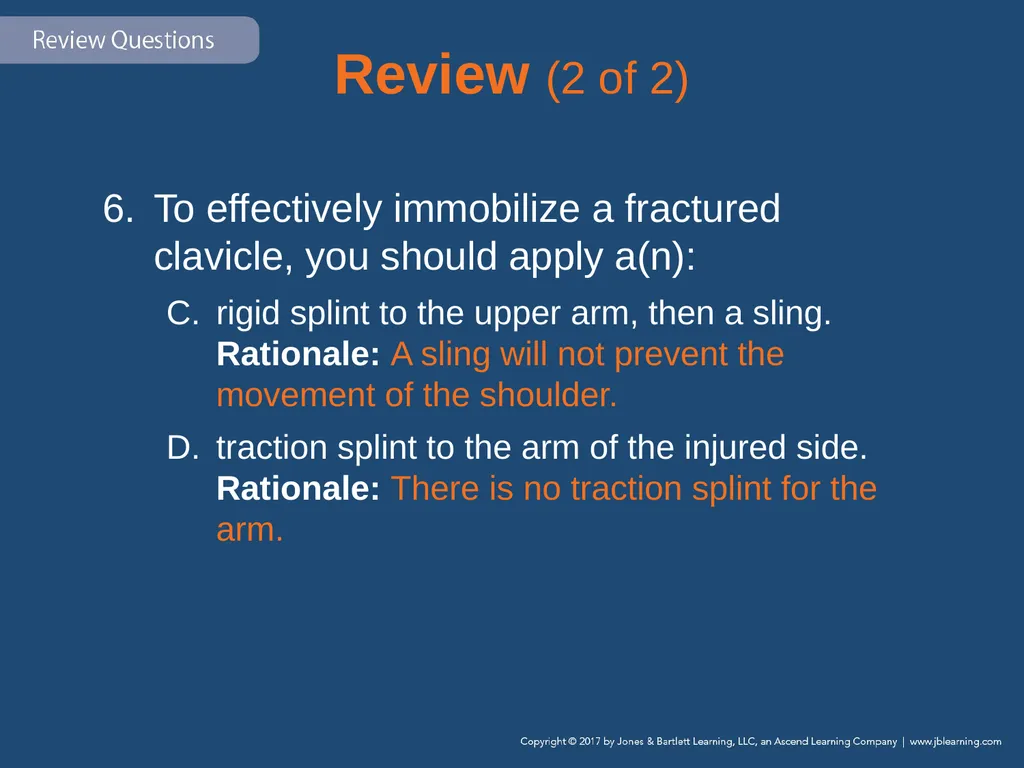 Review Questions

Review (2 of 2)

6. To effectively immobilize a fractured clavicle, you should apply a(n):

C. rigid splint to the upper arm, then a sling. Rationale: A sling will not prevent the movement of the shoulder.

D. traction splint to the arm of the injured side. Rationale: There is no traction splint for the arm.

Copyright © 2017 by Jones & Bartlett Learning, LLC, an Ascend Learning Company | www.jblearning.com